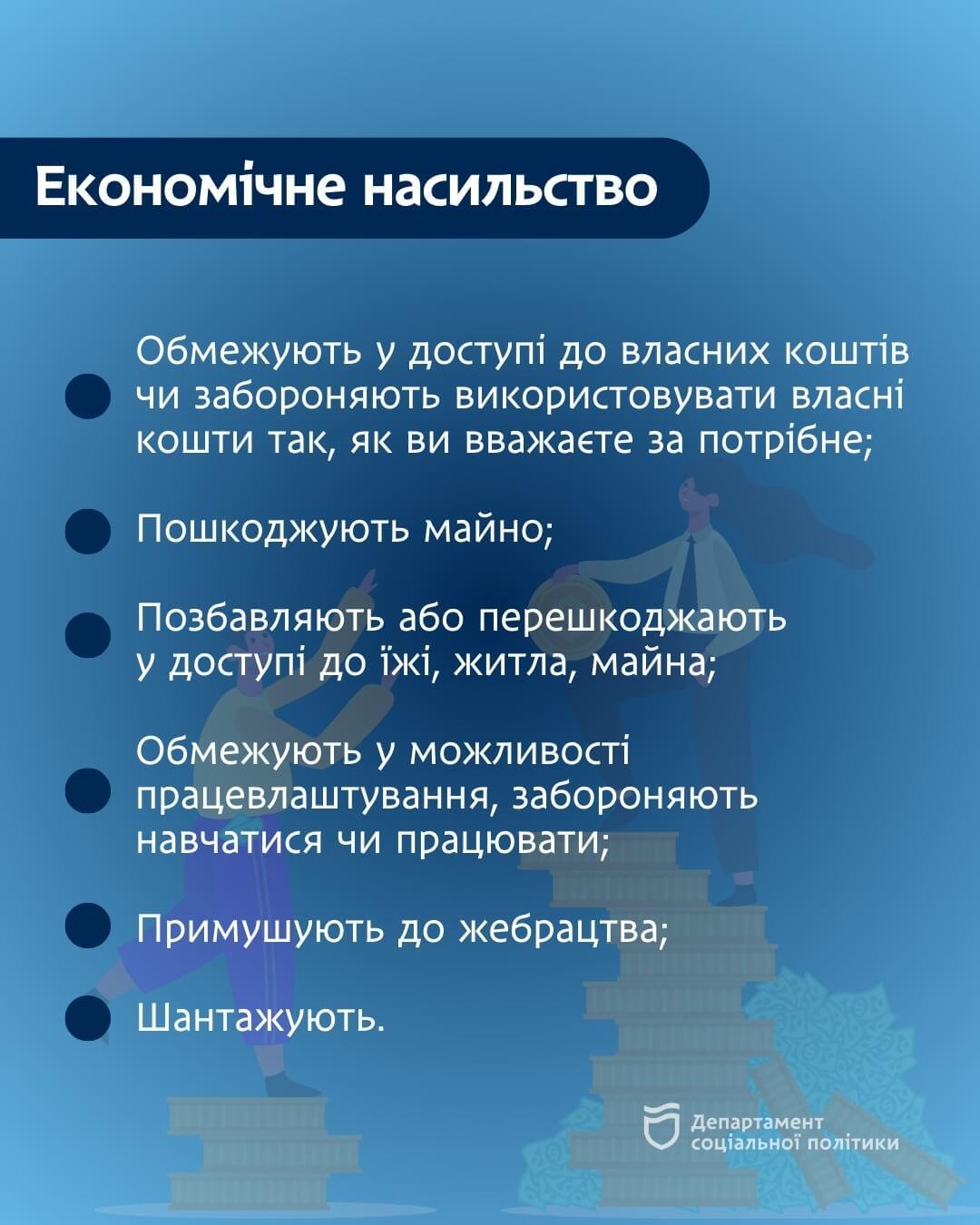 Економічне насильство

Обмежують у доступі до власних коштів чи забороняють використовувати власні кошти так, як ви вважаєте за потрібне;

Пошкоджують майно;

Позбавляють або перешкоджають у доступі до їжі, житла, майна;

Обмежують у можливості працевлаштування, забороняють навчатися чи працювати;

Примушують до жебрацтва;

Шантажують.

Департамент соціальної політики